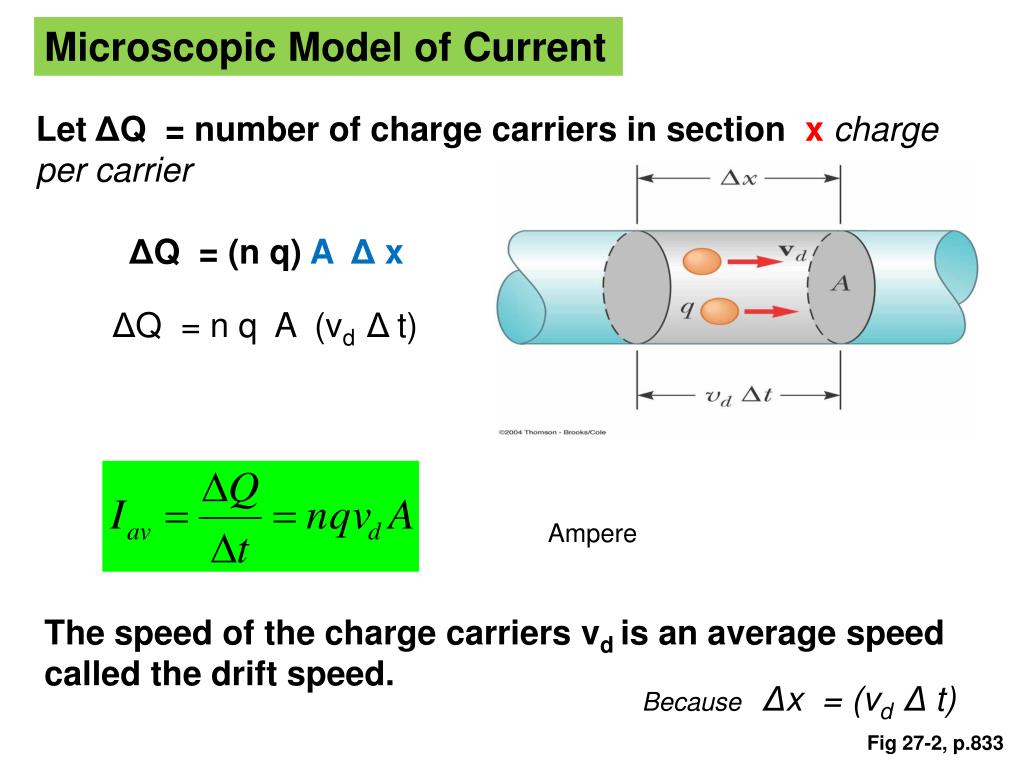 Microscopic Model of Current

Let ΔQ = number of charge carriers in section x charge per carrier

ΔQ = (n q) A Δ x

ΔQ = n q A ($v_d$ Δ t)

$\Delta x$

$\mathbf{v}_d$

$A$

$q$

$v_d \Delta t$

©2004 Thomson - Brooks/Cole

$I_{av} = \frac{\Delta Q}{\Delta t} = nqv_d A$

Ampere

The speed of the charge carriers $v_d$ is an average speed called the drift speed.

Because Δx = ($v_d$ Δ t)

Fig 27-2, p.833